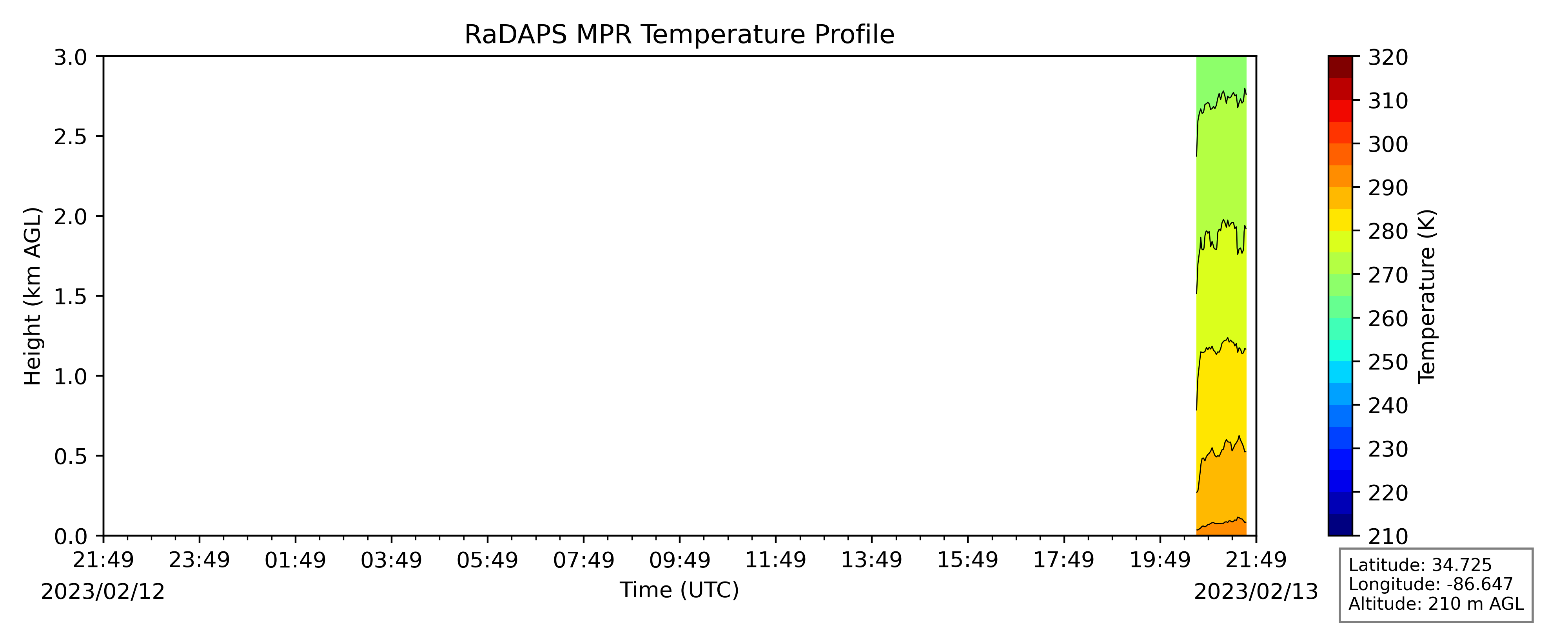 RaDAPS MPR Temperature Profile

Height (km AGL)

3.0
2.5
2.0
1.5
1.0
0.5
0.0

21:49 23:49 01:49 03:49 05:49 07:49 09:49 11:49 13:49 15:49 17:49 19:49 21:49

2023/02/12

Time (UTC)

2023/02/13

320
310
300
290
280
270
260
250
240
230
220
210

Temperature (K)

Latitude: 34.725
Longitude: -86.647
Altitude: 210 m AGL